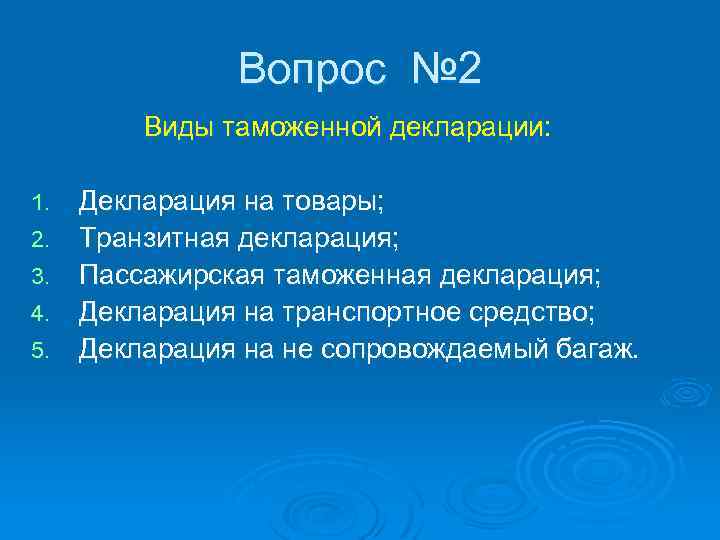 Вопрос №2

Виды таможенной декларации:

1. Декларация на товары;
2. Транзитная декларация;
3. Пассажирская таможенная декларация;
4. Декларация на транспортное средство;
5. Декларация на не сопровождаемый багаж.